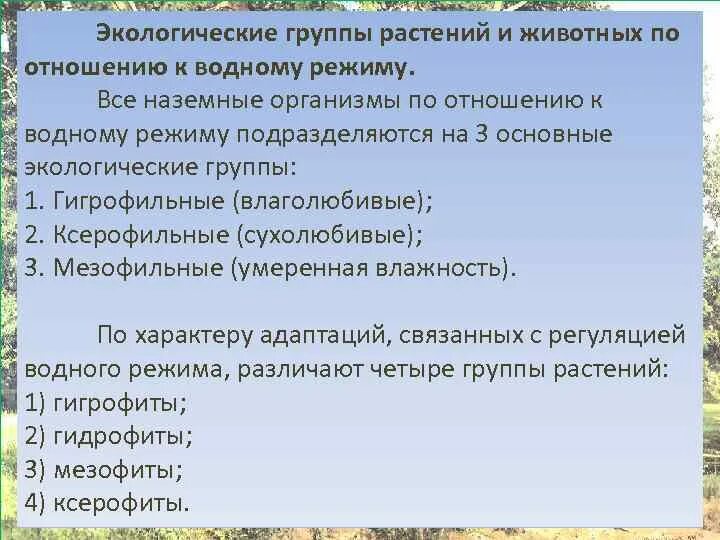 Экологические группы растений и животных по отношению к водному режиму.

Все наземные организмы по отношению к водному режиму подразделяются на 3 основные экологические группы:
1. Гигрофильные (влаголюбивые);
2. Ксерофильные (сухолюбивые);
3. Мезофильные (умеренная влажность).

По характеру адаптаций, связанных с регуляцией водного режима, различают четыре группы растений:
1) гигрофиты;
2) гидрофиты;
3) мезофиты;
4) ксерофиты.